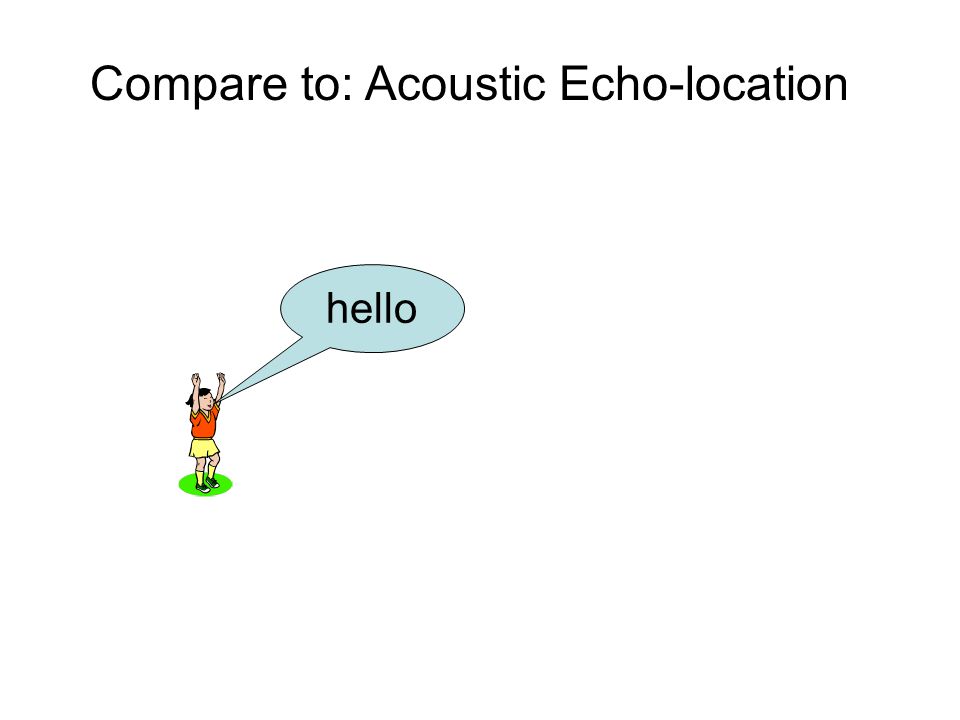 Compare to: Acoustic Echo-location

hello